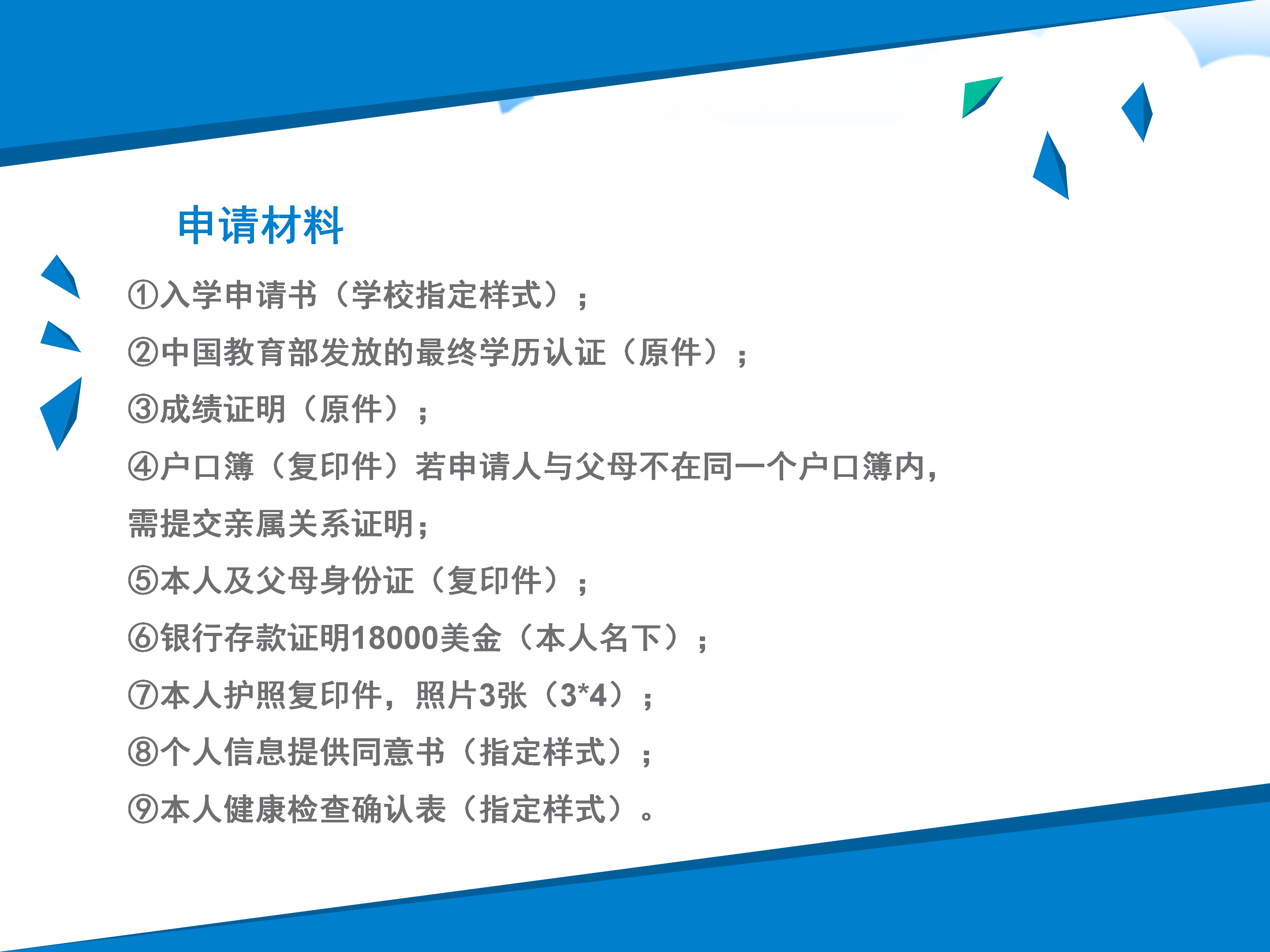 申请材料

①入学申请书（学校指定样式）；

②中国教育部发放的最终学历认证（原件）；

③成绩证明（原件）；

④户口簿（复印件）若申请人与父母不在同一个户口簿内，需提交亲属关系证明；

⑤本人及父母身份证（复印件）；

⑥银行存款证明18000美金（本人名下）；

⑦本人护照复印件，照片3张（3*4）；

⑧个人信息提供同意书（指定样式）；

⑨本人健康检查确认表（指定样式）。